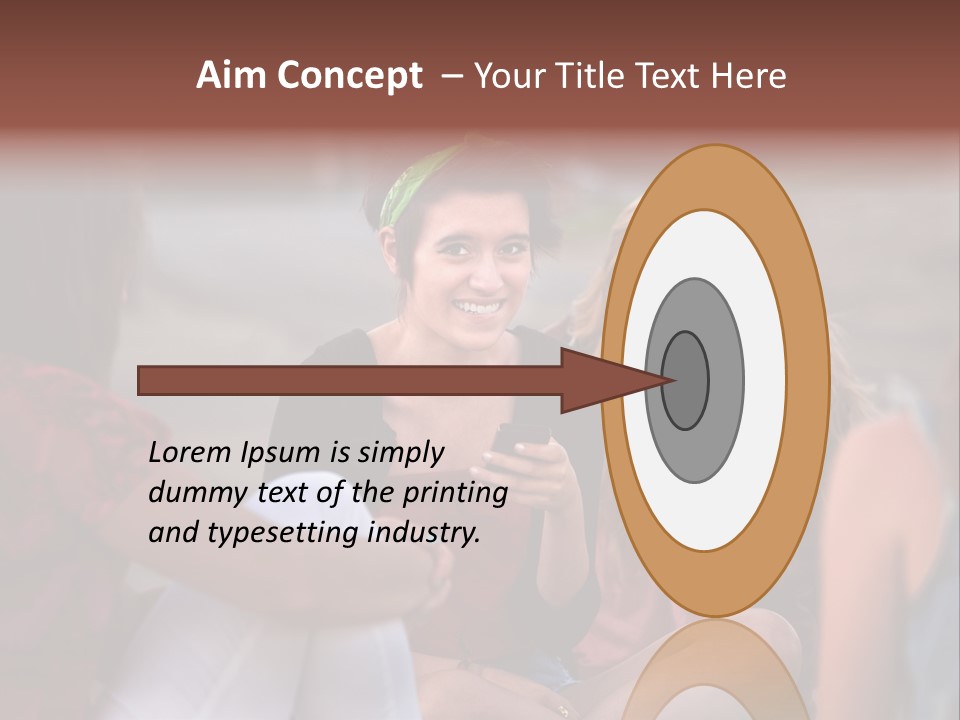 Aim Concept – Your Title Text Here

Lorem Ipsum is simply dummy text of the printing and typesetting industry.